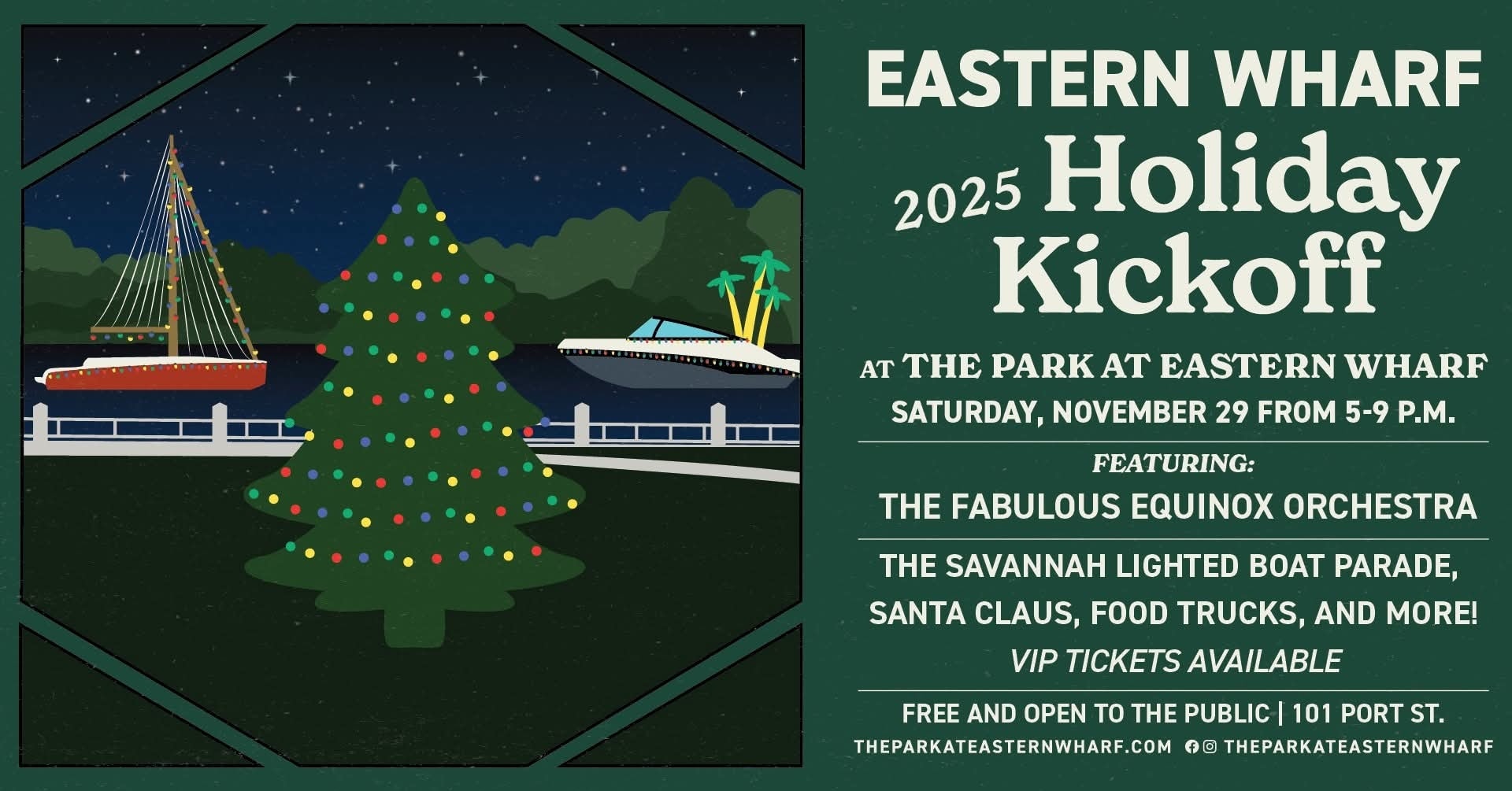 EASTERN WHARF
2025 Holiday Kickoff

AT THE PARK AT EASTERN WHARF
SATURDAY, NOVEMBER 29 FROM 5-9 P.M.

FEATURING:
THE FABULOUS EQUINOX ORCHESTRA

THE SAVANNAH LIGHTED BOAT PARADE, SANTA CLAUS, FOOD TRUCKS, AND MORE!
VIP TICKETS AVAILABLE

FREE AND OPEN TO THE PUBLIC | 101 PORT ST.
THEPARKATEASTERNWHARF.COM THEPARKATEASTERNWHARF